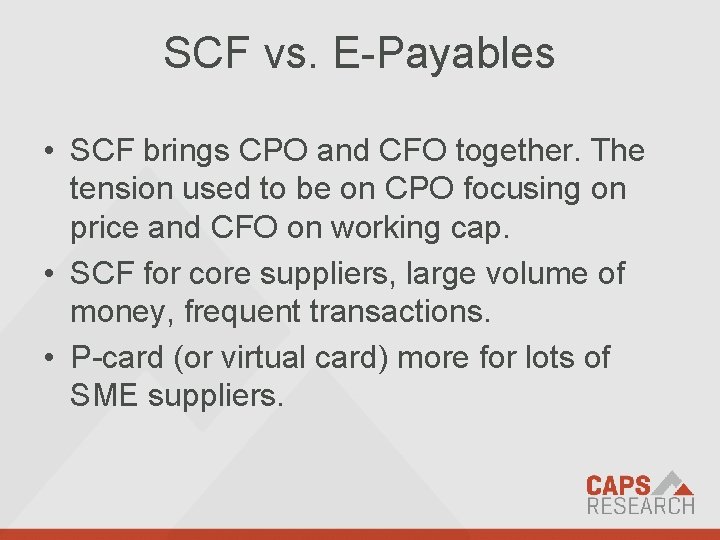 SCF vs. E-Payables

• SCF brings CPO and CFO together. The tension used to be on CPO focusing on price and CFO on working cap.
• SCF for core suppliers, large volume of money, frequent transactions.
• P-card (or virtual card) more for lots of SME suppliers.

CAPS RESEARCH